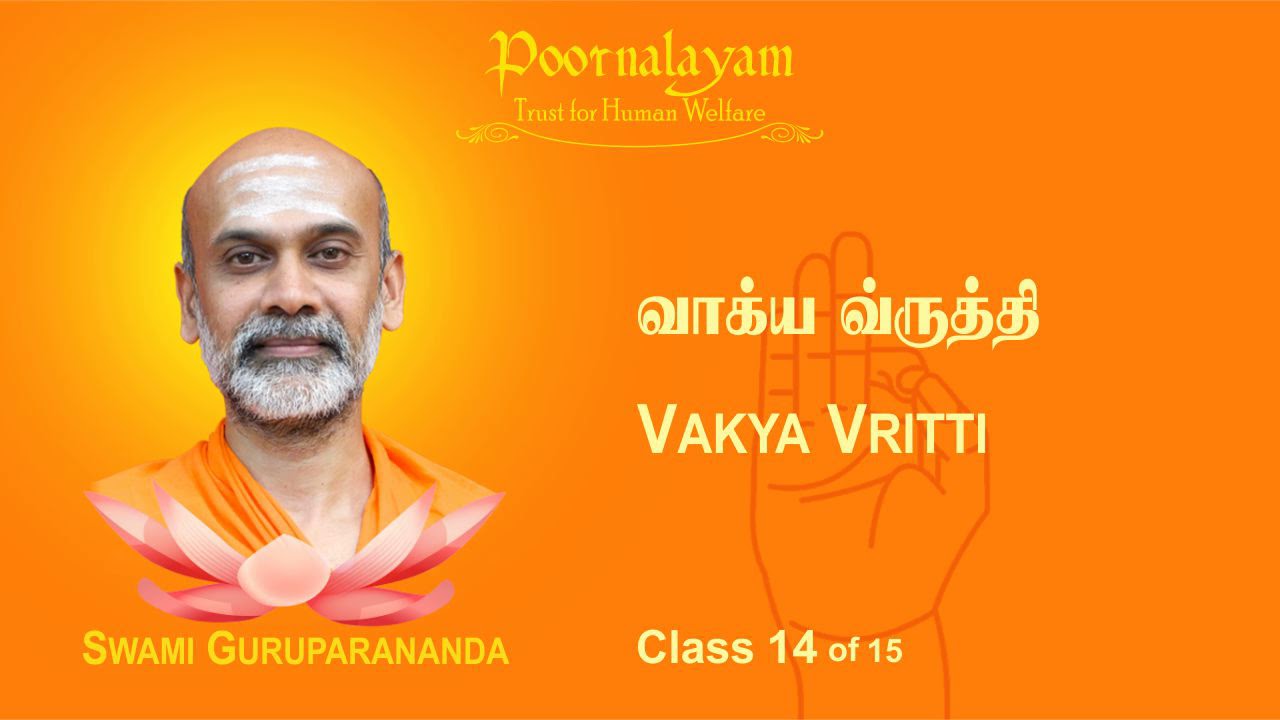 Poornalayam
Trust for Human Welfare

வாக்ய வ்ருத்தி

VAKYA VRITTI

SWAMI GURUPARANANDA

Class 14 of 15